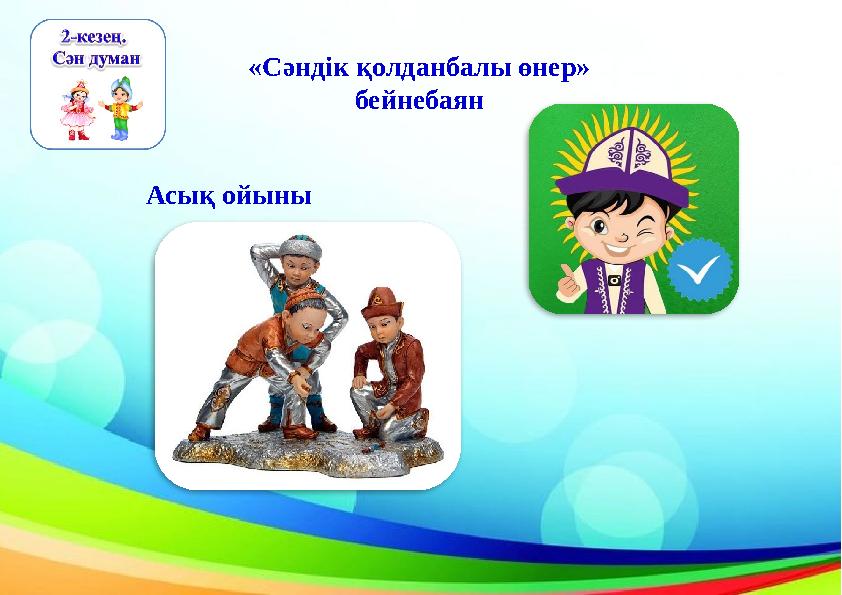 2-кезең.
Сән думан

«Сәндік қолданбалы өнер»
бейнебаян

Асық ойыны